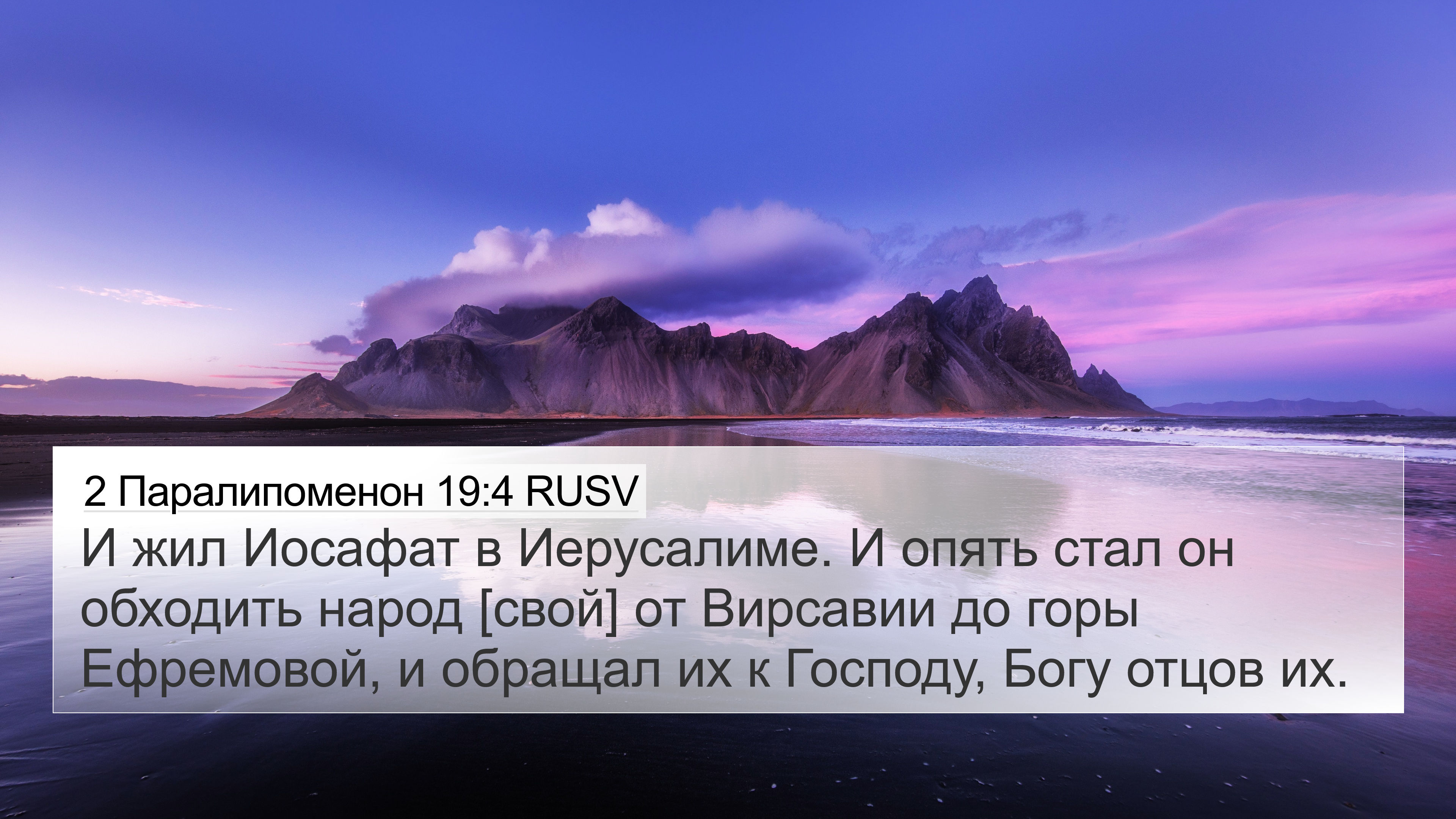 2 Паралипоменон 19:4 RUSV

И жил Иосафат в Иерусалиме. И опять стал он обходить народ [свой] от Вирсавии до горы Ефремовой, и обращал их к Господу, Богу отцов их.